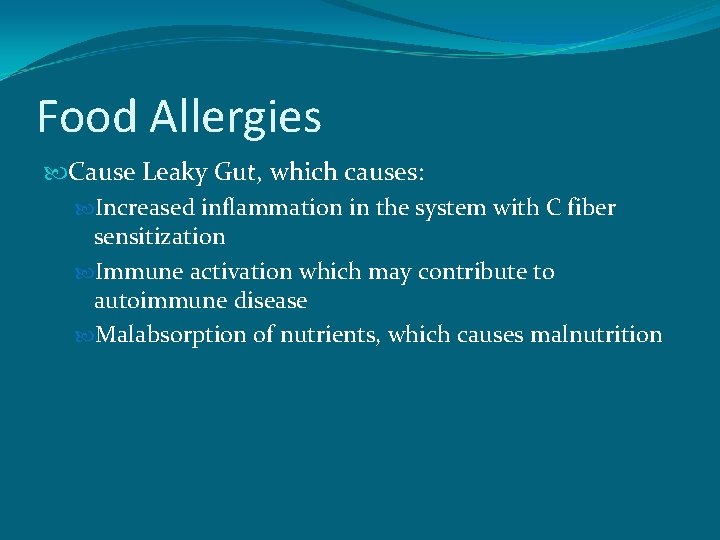 Food Allergies

Cause Leaky Gut, which causes:

Increased inflammation in the system with C fiber sensitization

Immune activation which may contribute to autoimmune disease

Malabsorption of nutrients, which causes malnutrition